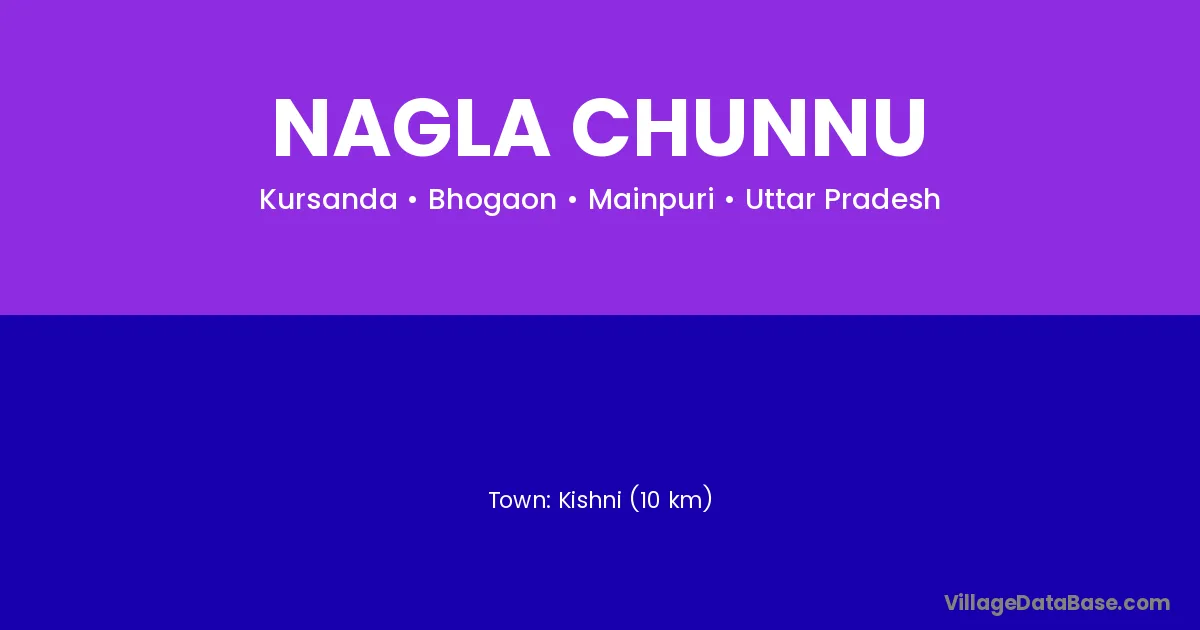 NAGLA CHUNNU

Kursanda • Bhogaon • Mainpuri • Uttar Pradesh

Town: Kishni (10 km)

VillageDataBase.com